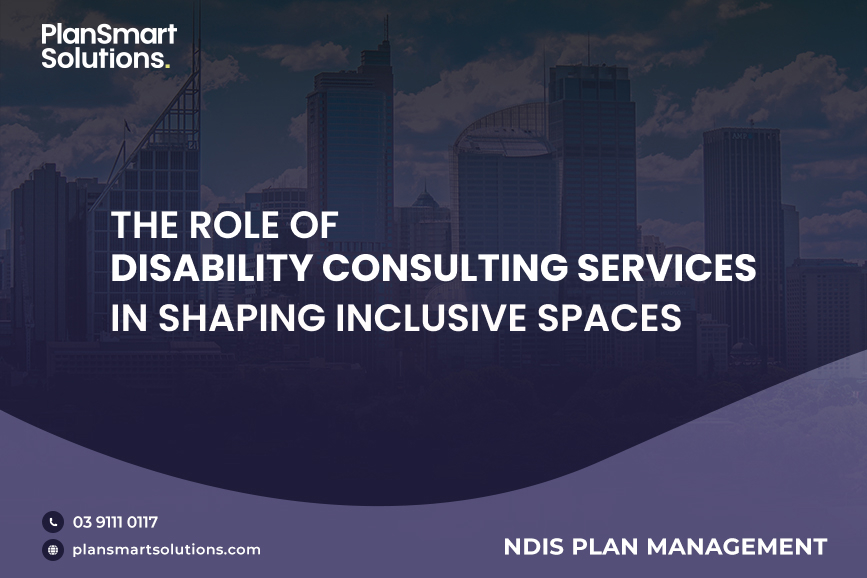 PlanSmart Solutions.

THE ROLE OF
DISABILITY CONSULTING SERVICES
IN SHAPING INCLUSIVE SPACES

03 9111 0117
plansmartsolutions.com

NDIS PLAN MANAGEMENT